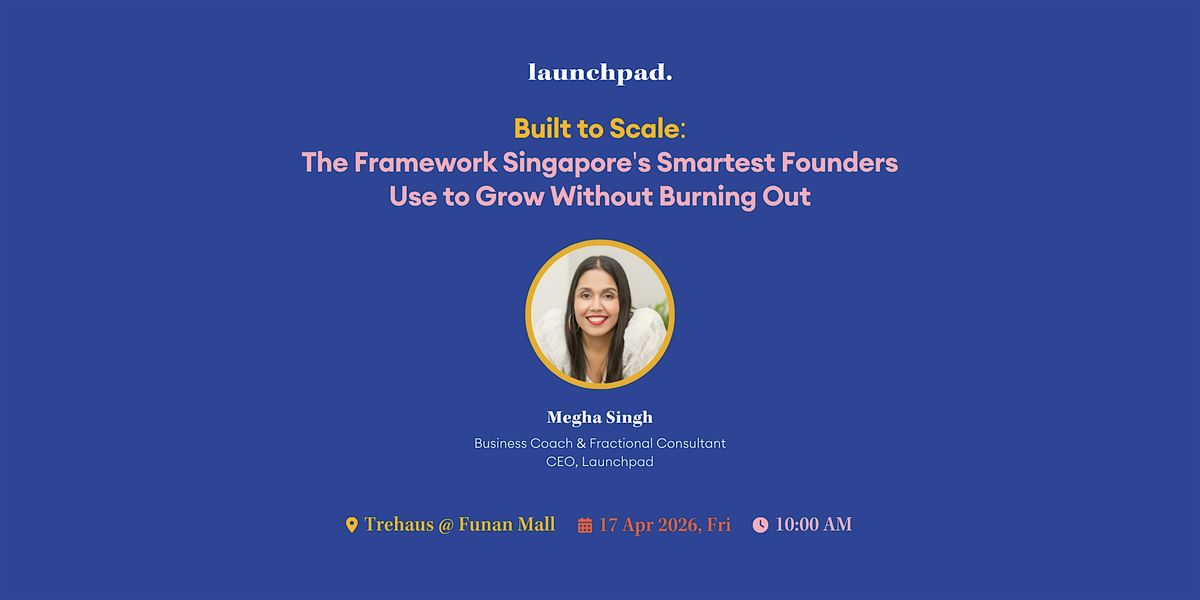 launchpad.

Built to Scale:
The Framework Singapore's Smartest Founders Use to Grow Without Burning Out

Megha Singh
Business Coach & Fractional Consultant
CEO, Launchpad

Trehaus @ Funan Mall 17 Apr 2026, Fri 10:00 AM